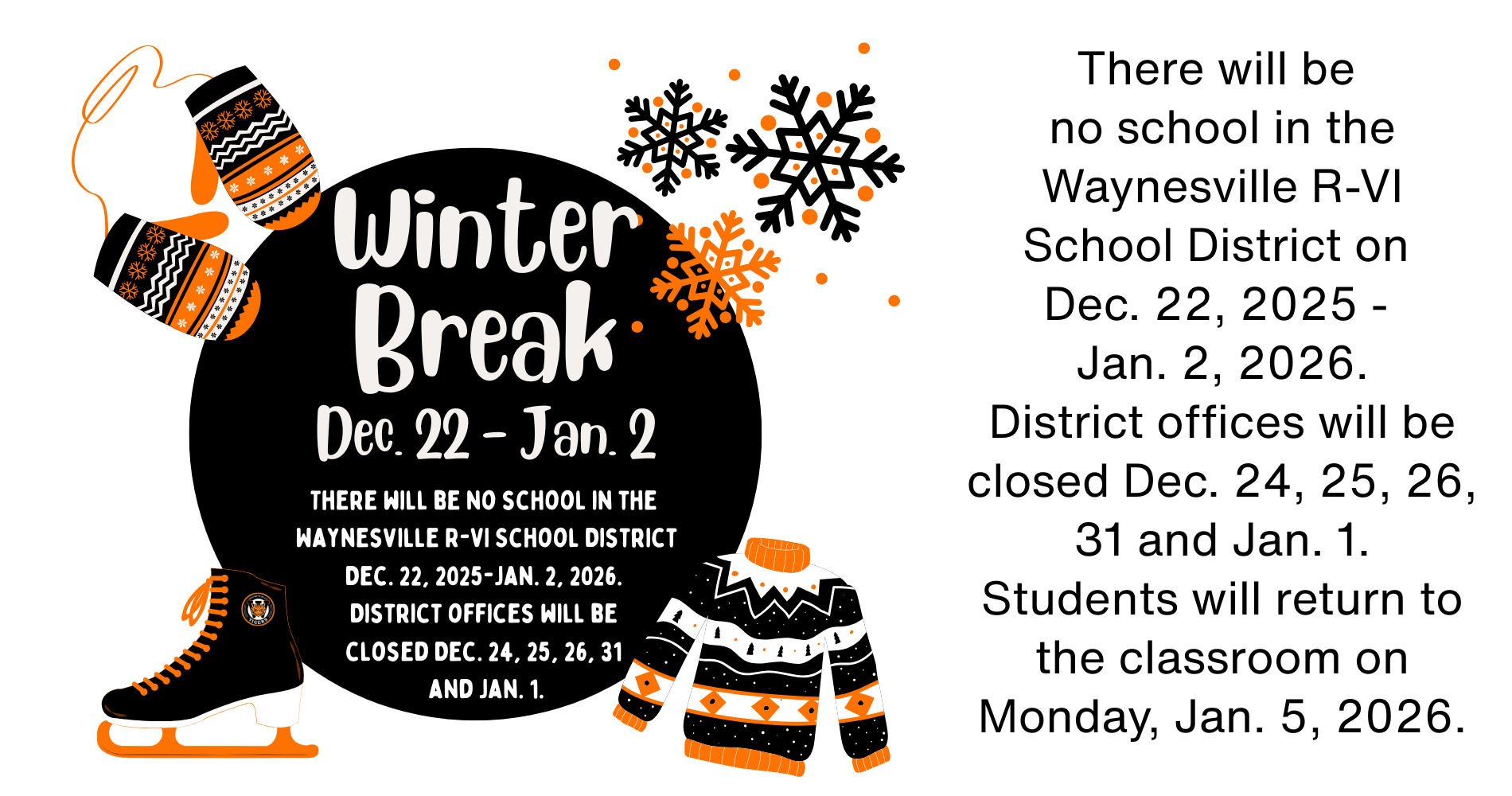 Winter Break

Dec. 22 - Jan. 2

THERE WILL BE NO SCHOOL IN THE WAYNESVILLE R-VI SCHOOL DISTRICT DEC. 22, 2025-JAN. 2, 2026. DISTRICT OFFICES WILL BE CLOSED DEC. 24, 25, 26, 31 AND JAN. 1.

There will be no school in the Waynesville R-VI School District on Dec. 22, 2025 - Jan. 2, 2026. District offices will be closed Dec. 24, 25, 26, 31 and Jan. 1. Students will return to the classroom on Monday, Jan. 5, 2026.